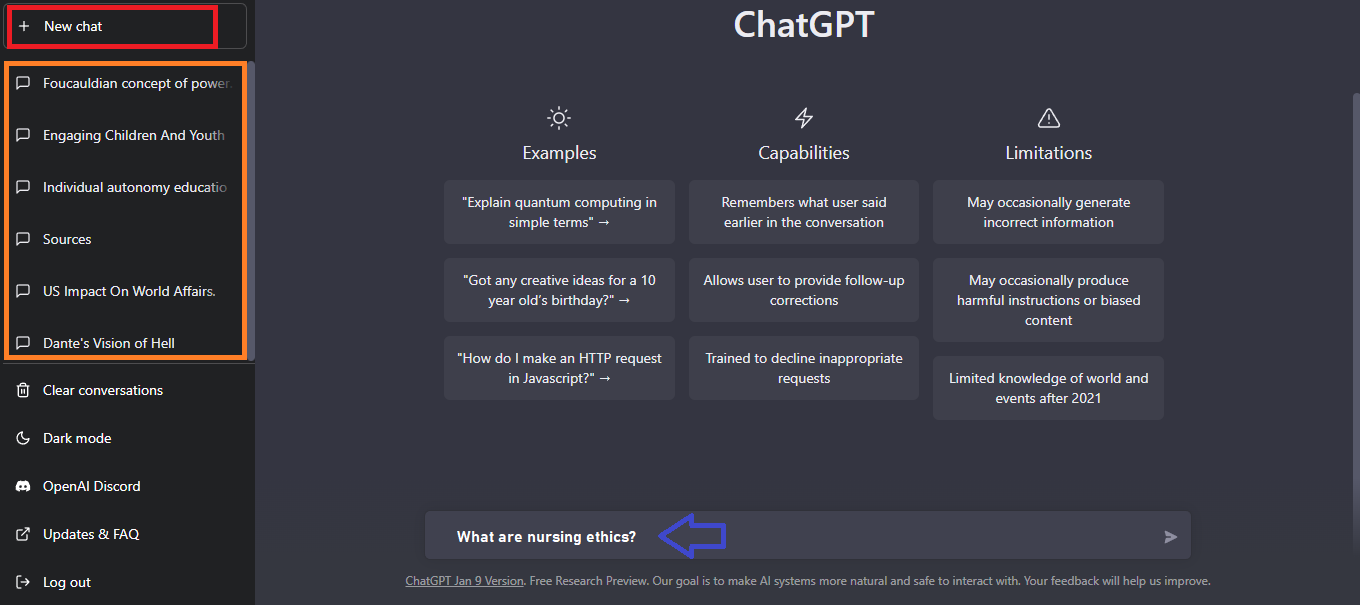 + New chat

Foucauldian concept of power

Engaging Children And Youth

Individual autonomy educatio

Sources

US Impact On World Affairs.

Dante's Vision of Hell

Clear conversations

Dark mode

OpenAI Discord

Updates & FAQ

Log out

ChatGPT

Examples

"Explain quantum computing in simple terms" →

"Got any creative ideas for a 10 year old's birthday?" →

"How do I make an HTTP request in Javascript?" →

Capabilities

Remembers what user said earlier in the conversation

Allows user to provide follow-up corrections

Trained to decline inappropriate requests

Limitations

May occasionally generate incorrect information

May occasionally produce harmful instructions or biased content

Limited knowledge of world and events after 2021

What are nursing ethics?

ChatGPT Jan 9 Version. Free Research Preview. Our goal is to make AI systems more natural and safe to interact with. Your feedback will help us improve.